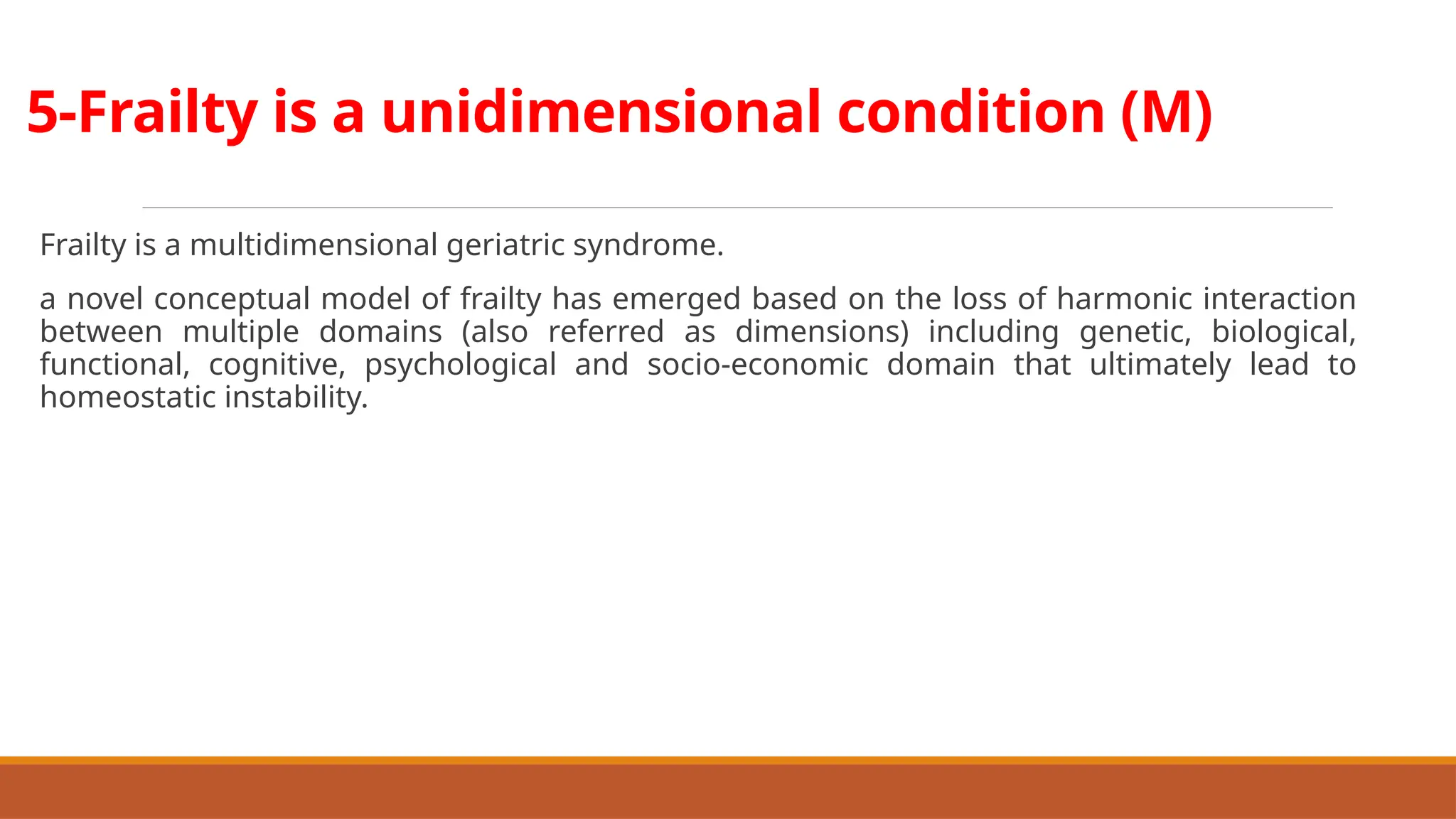 5-Frailty is a unidimensional condition (M)

Frailty is a multidimensional geriatric syndrome.

a novel conceptual model of frailty has emerged based on the loss of harmonic interaction between multiple domains (also referred as dimensions) including genetic, biological, functional, cognitive, psychological and socio-economic domain that ultimately lead to homeostatic instability.